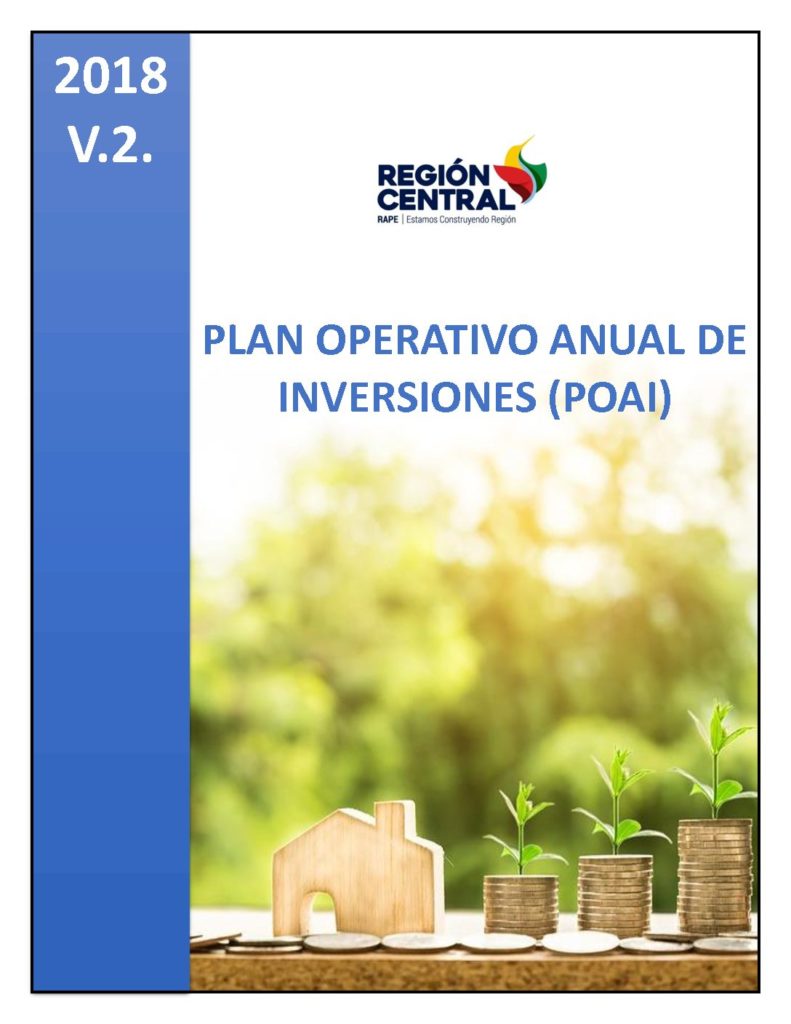 2018
V.2.

REGIÓN CENTRAL
RAPE | Estamos Construyendo Región

PLAN OPERATIVO ANUAL DE INVERSIONES (POAI)